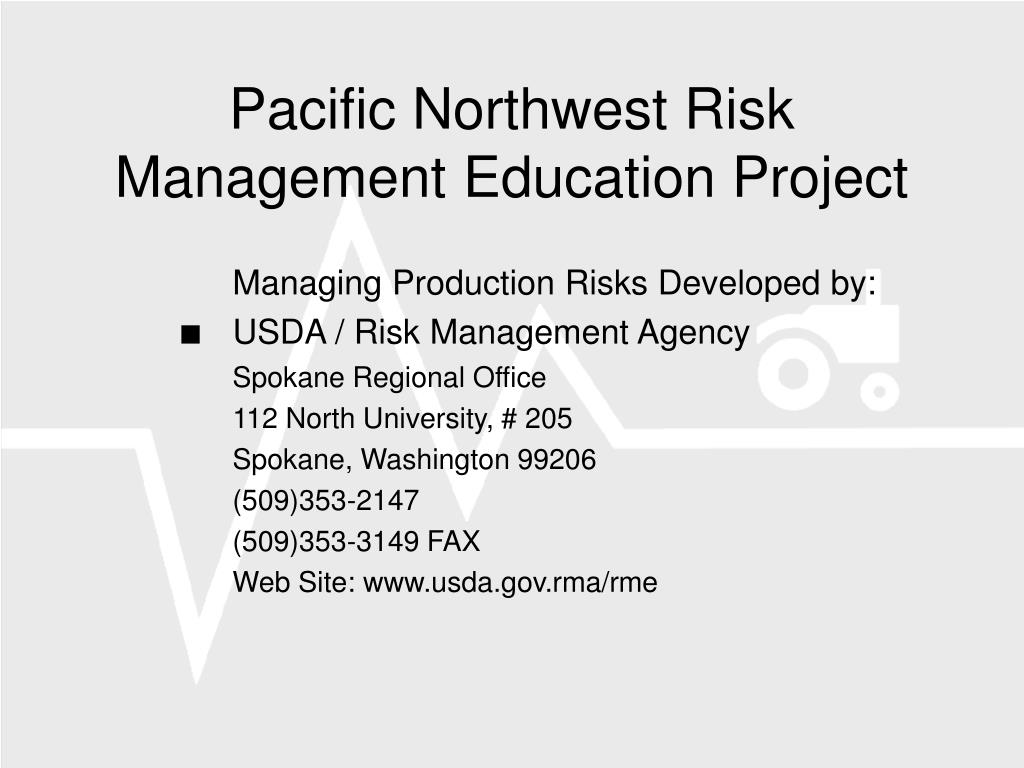 Pacific Northwest Risk Management Education Project

Managing Production Risks Developed by:

■ USDA / Risk Management Agency

Spokane Regional Office

112 North University, # 205

Spokane, Washington 99206

(509)353-2147

(509)353-3149 FAX

Web Site: www.usda.gov.rma/rme